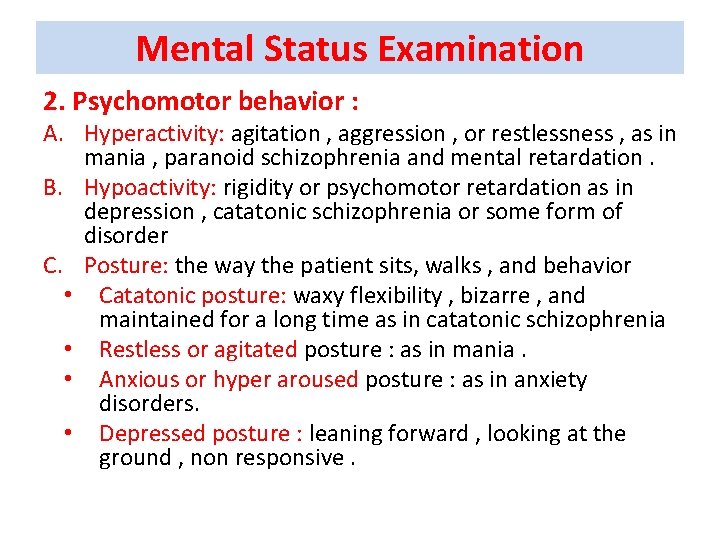 Mental Status Examination

2. Psychomotor behavior :

A. Hyperactivity: agitation , aggression , or restlessness , as in mania , paranoid schizophrenia and mental retardation .

B. Hypoactivity: rigidity or psychomotor retardation as in depression , catatonic schizophrenia or some form of disorder

C. Posture: the way the patient sits, walks , and behavior

• Catatonic posture: waxy flexibility , bizarre , and maintained for a long time as in catatonic schizophrenia

• Restless or agitated posture : as in mania .

• Anxious or hyper aroused posture : as in anxiety disorders.

• Depressed posture : leaning forward , looking at the ground , non responsive .